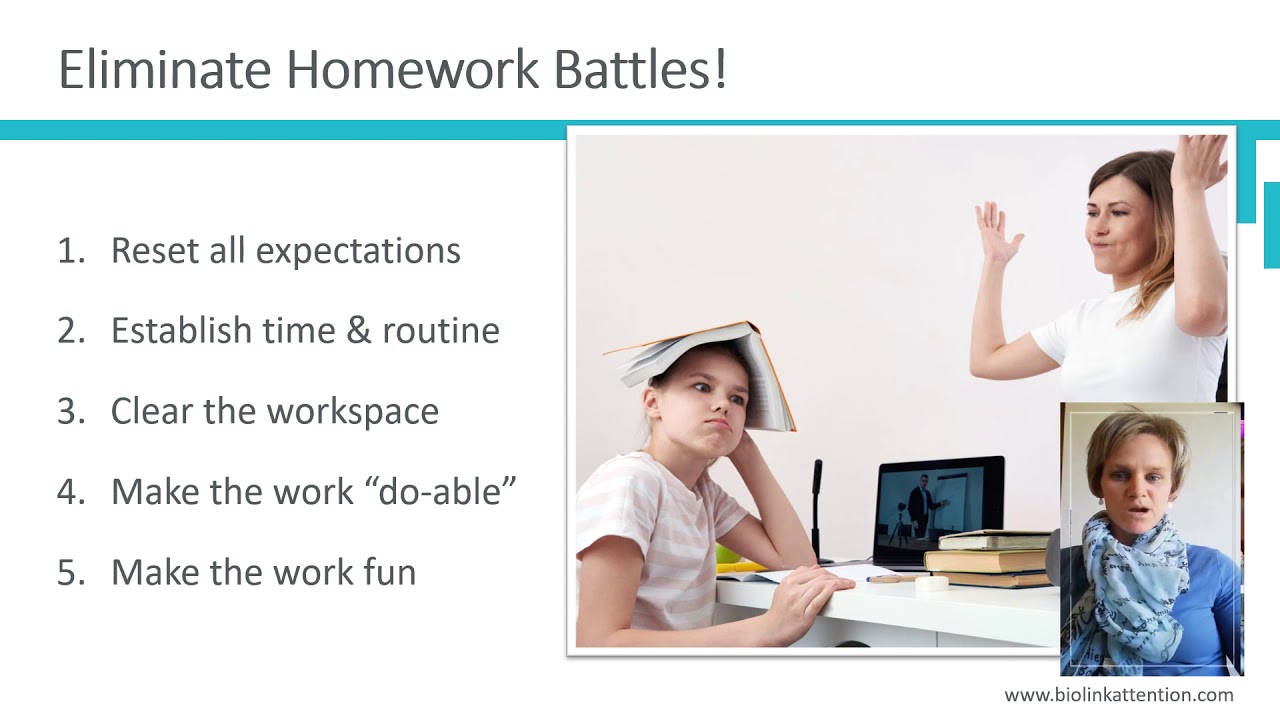 Eliminate Homework Battles!

1. Reset all expectations

2. Establish time & routine

3. Clear the workspace

4. Make the work "do-able"

5. Make the work fun

www.biolinkattention.com